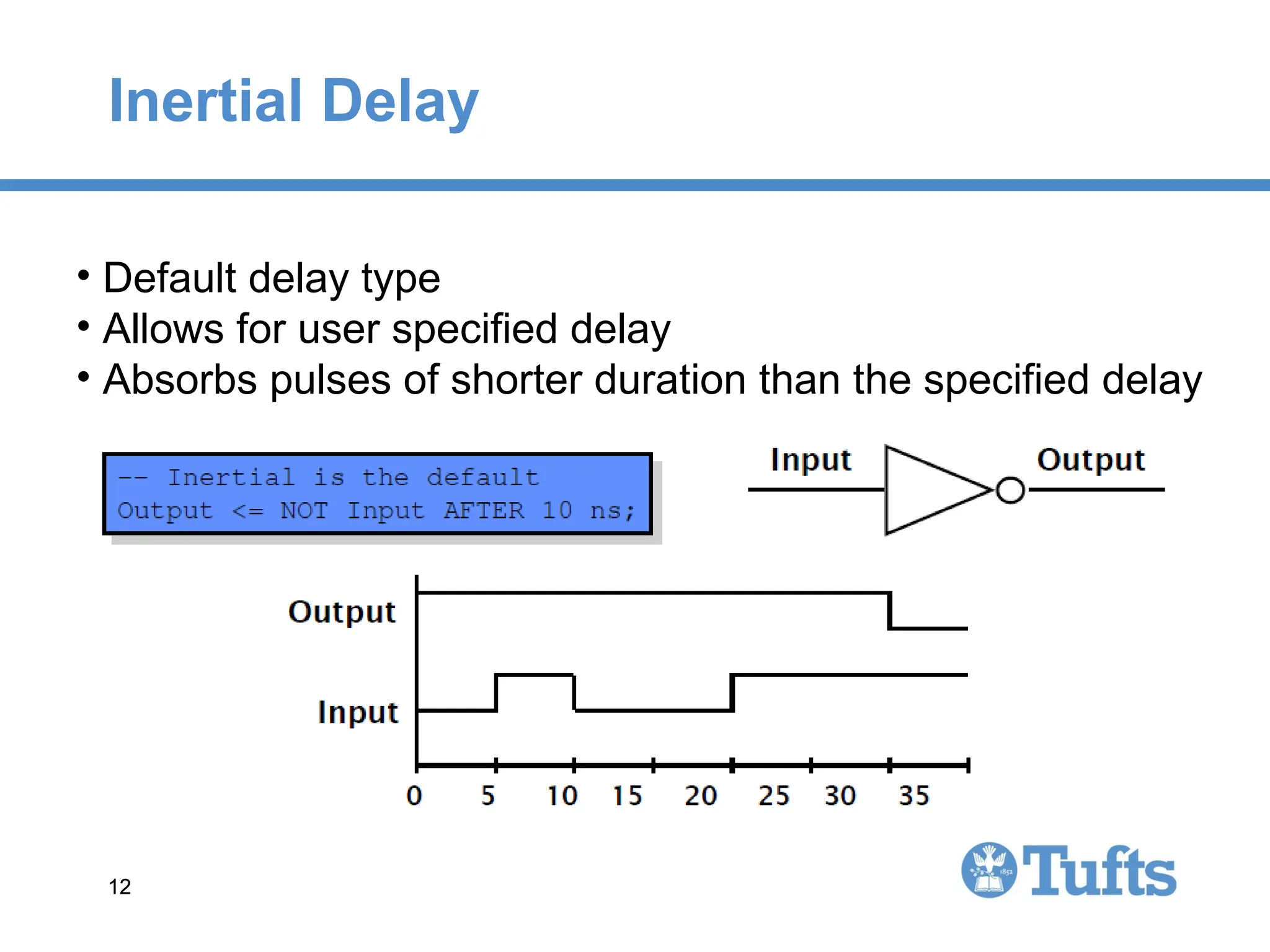 Inertial Delay

• Default delay type
• Allows for user specified delay
• Absorbs pulses of shorter duration than the specified delay

-- Inertial is the default
Output <= NOT Input AFTER 10 ns;

Input Output

Output
Input
0 5 10 15 20 25 30 35

12

1852 Tufts